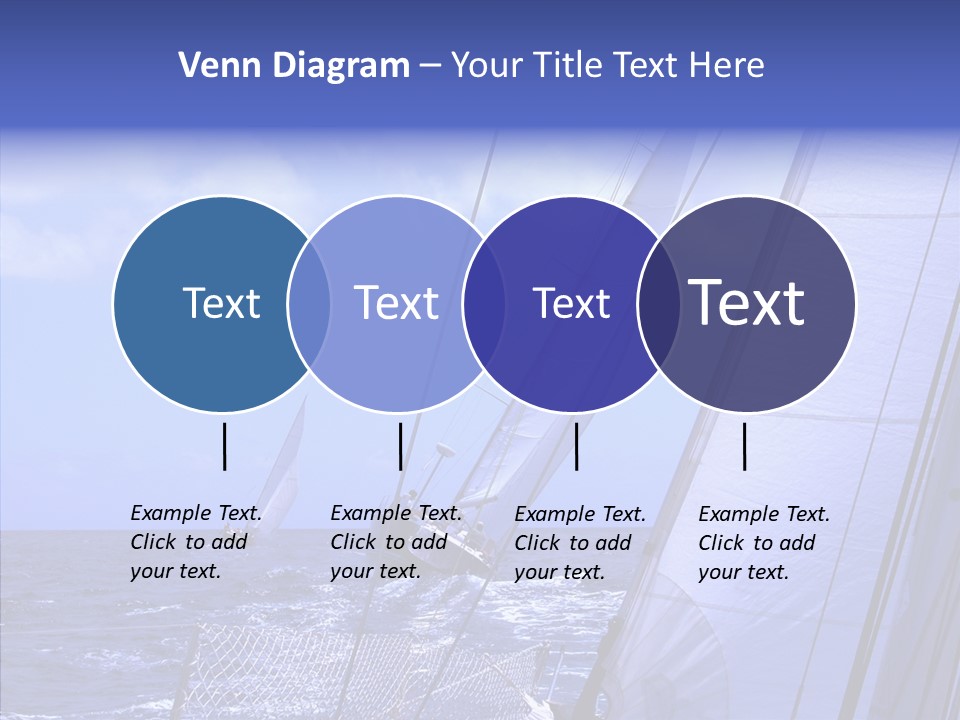 Venn Diagram – Your Title Text Here

Text

Text

Text

Text

Example Text. Click to add your text.

Example Text. Click to add your text.

Example Text. Click to add your text.

Example Text. Click to add your text.